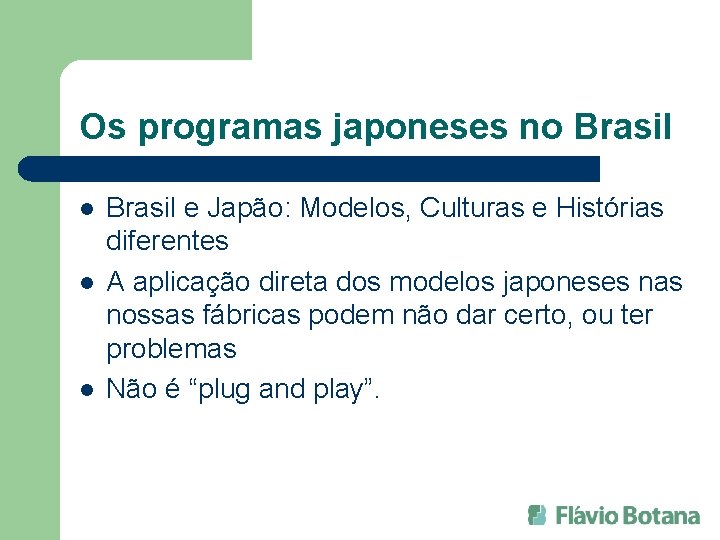 Os programas japoneses no Brasil

- Brasil e Japão: Modelos, Culturas e Histórias diferentes
- A aplicação direta dos modelos japoneses nas nossas fábricas podem não dar certo, ou ter problemas
- Não é “plug and play”.

Flávio Botana